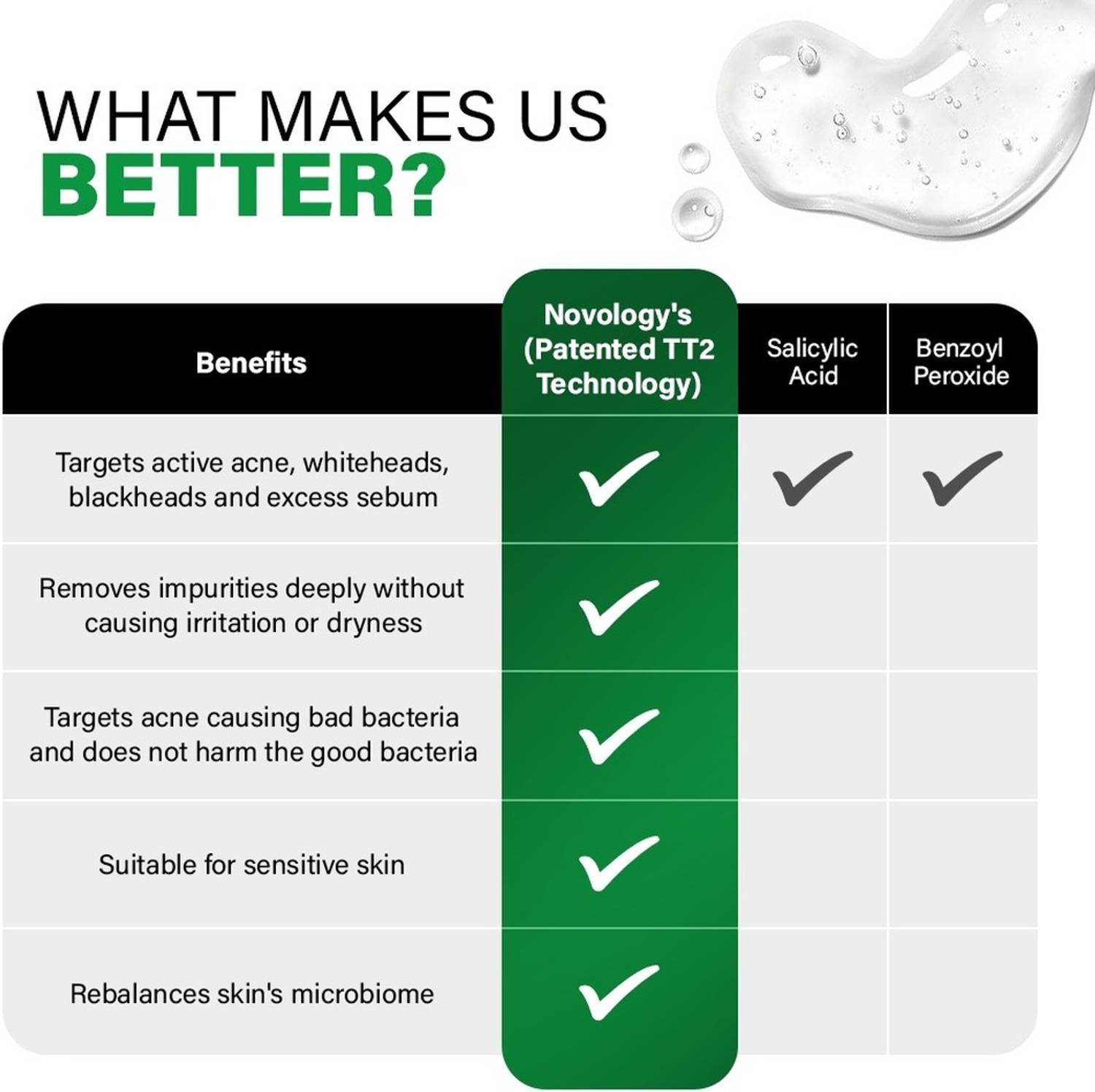 WHAT MAKES US
BETTER?

| Benefits | Novology's (Patented TT2 Technology) | Salicylic Acid | Benzoyl Peroxide |
|---|---|---|---|
| Targets active acne, whiteheads, blackheads and excess sebum | ✓ | ✓ | ✓ |
| Removes impurities deeply without causing irritation or dryness | ✓ | | |
| Targets acne causing bad bacteria and does not harm the good bacteria | ✓ | | |
| Suitable for sensitive skin | ✓ | | |
| Rebalances skin's microbiome | ✓ | | |